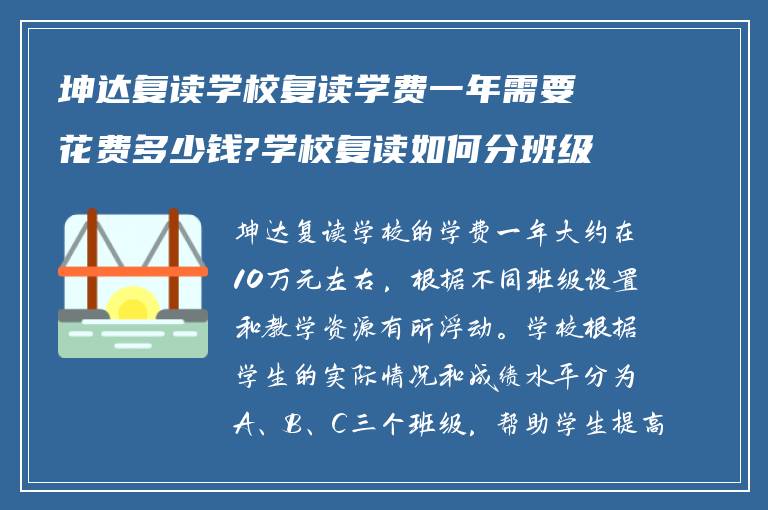 坤达复读学校复读学费一年需要花费多少钱?学校复读如何分班级

坤达复读学校的学费一年大约在10万元左右，根据不同班级设置和教学资源有所浮动。学校根据学生的实际情况和成绩水平分为A、B、C三个班级，帮助学生提高